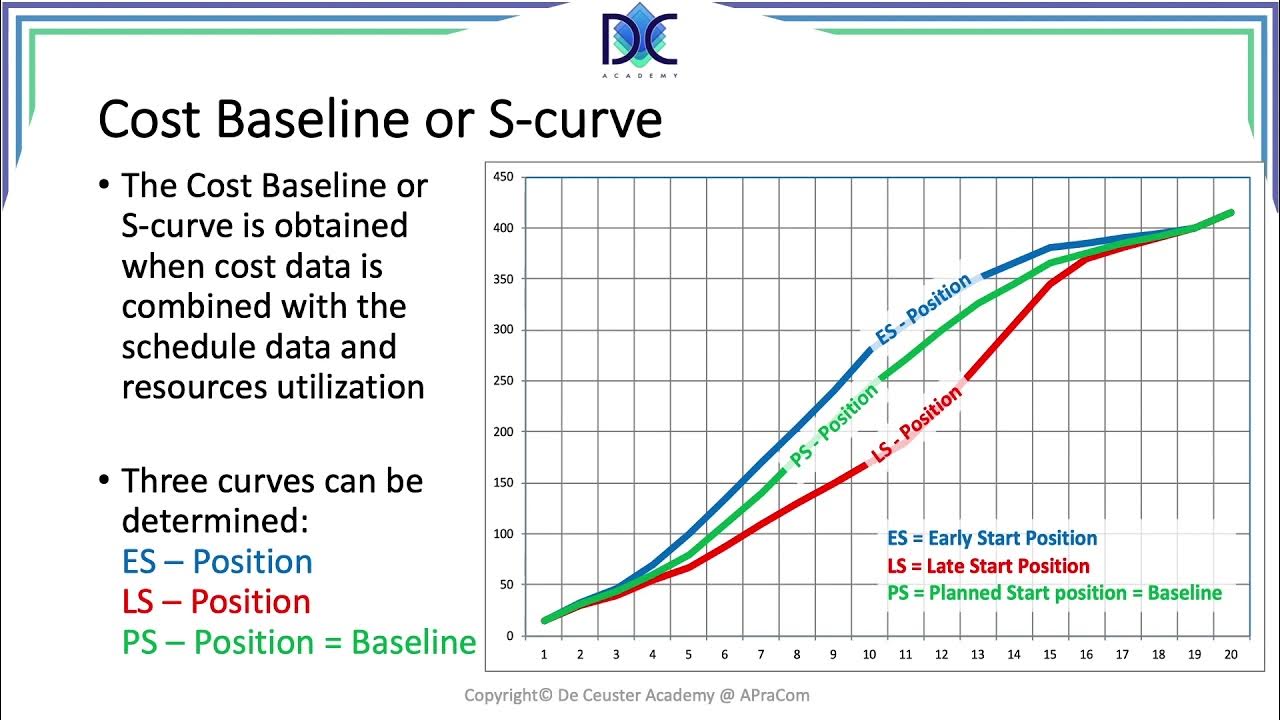 DC
ACADEMY

Cost Baseline or S-curve

• The Cost Baseline or S-curve is obtained when cost data is combined with the schedule data and resources utilization

• Three curves can be determined:
ES – Position
LS – Position
PS – Position = Baseline

450
400
350
300
250
200
150
100
50
0
1 2 3 4 5 6 7 8 9 10 11 12 13 14 15 16 17 18 19 20

ES - Position
PS - Position
LS - Position

ES = Early Start Position
LS = Late Start Position
PS = Planned Start position = Baseline

Copyright© De Ceuster Academy @ APraCom